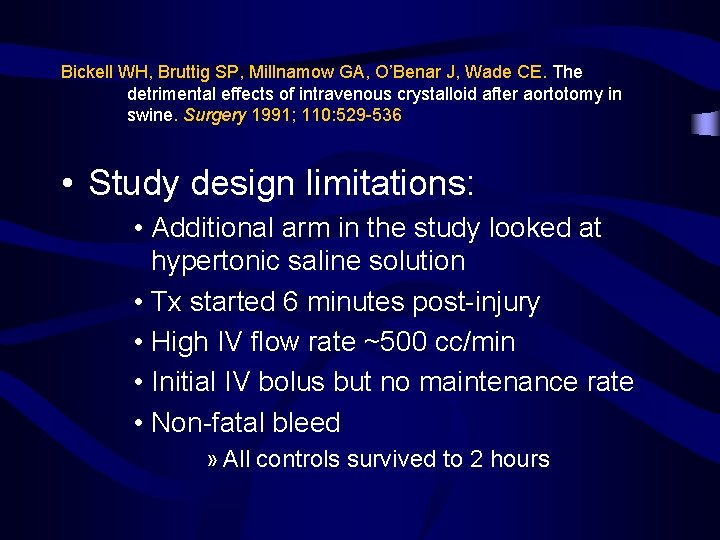 Bickell WH, Bruttig SP, Millnamow GA, O'Benar J, Wade CE. The detrimental effects of intravenous crystalloid after aortotomy in swine. Surgery 1991; 110:529-536

• Study design limitations:

• Additional arm in the study looked at hypertonic saline solution

• Tx started 6 minutes post-injury

• High IV flow rate ~500 cc/min

• Initial IV bolus but no maintenance rate

• Non-fatal bleed

» All controls survived to 2 hours